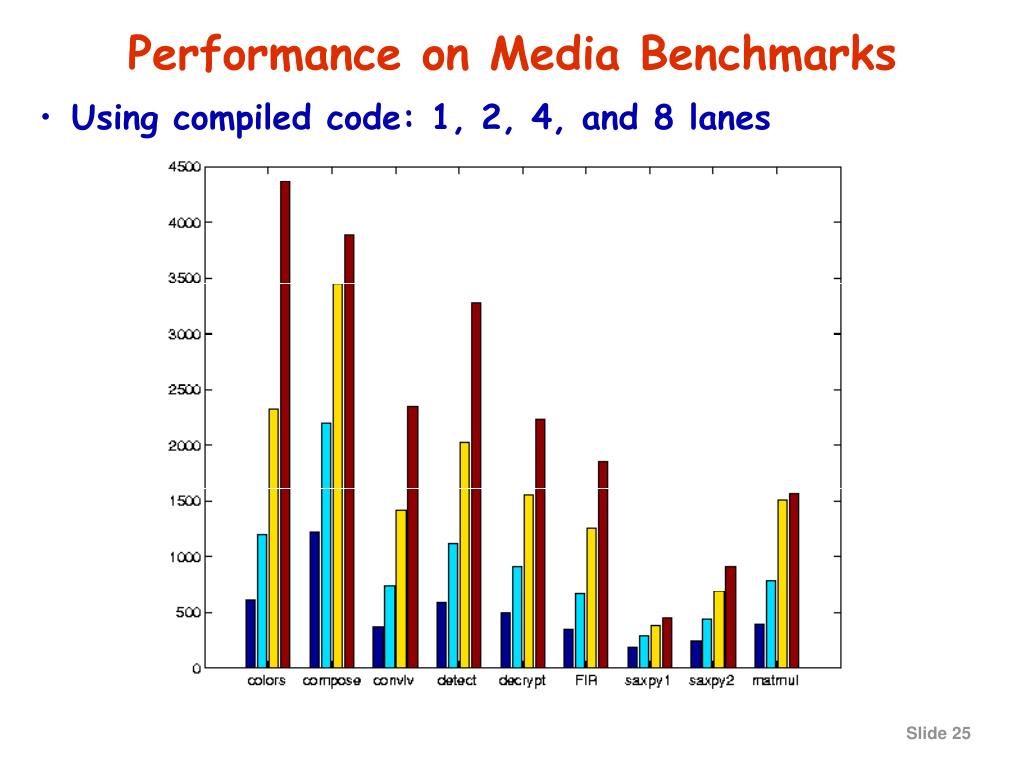 Performance on Media Benchmarks

• Using compiled code: 1, 2, 4, and 8 lanes

4500
4000
3500
3000
2500
2000
1500
1000
500
0

colors compose convlv detect decrypt FIR saxpy1 saxpy2 matmul

Slide 25